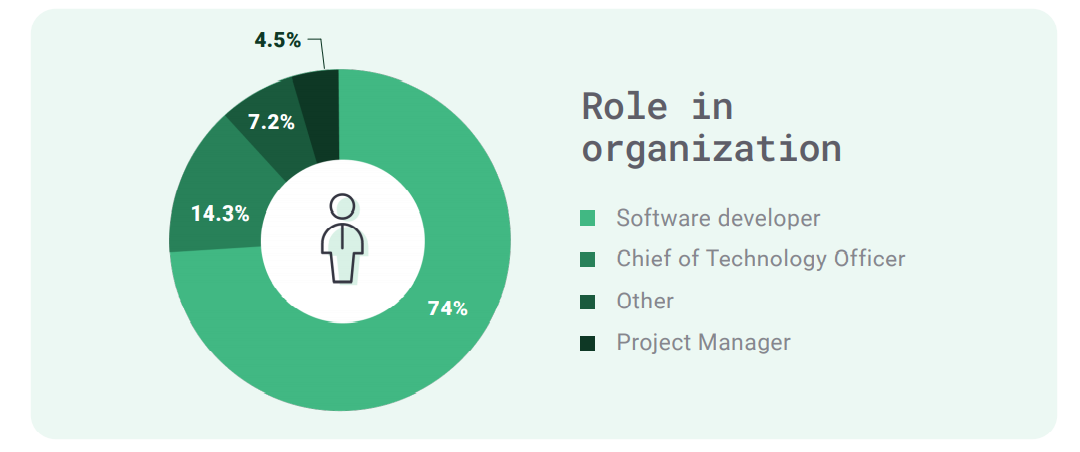 4.5%
7.2%
14.3%
74%

Role in organization

Software developer
Chief of Technology Officer
Other
Project Manager